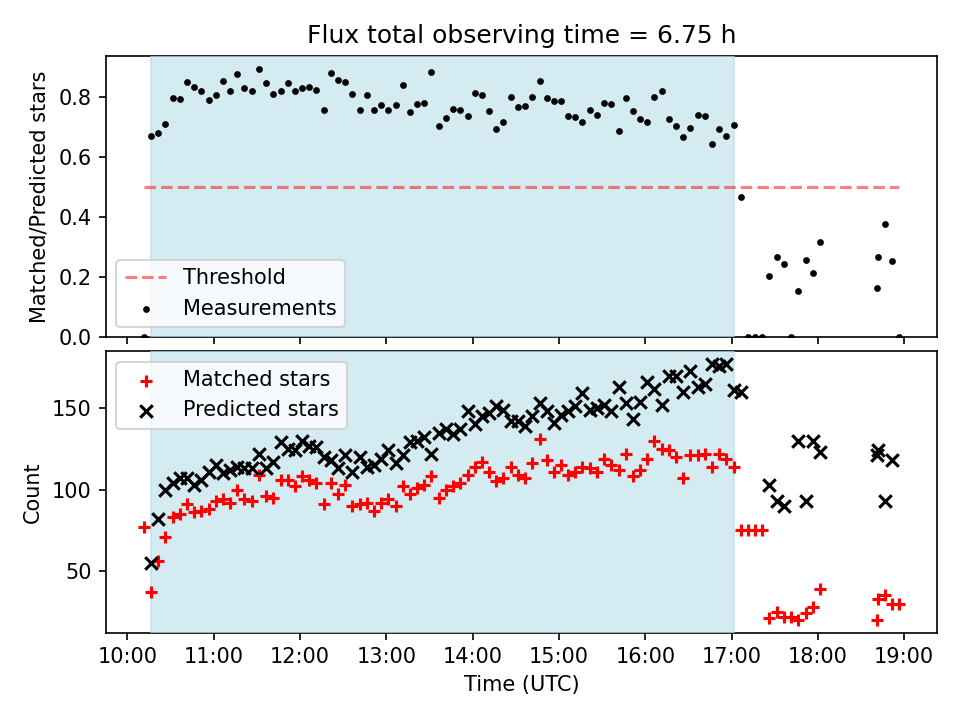 Flux total observing time = 6.75 h

Matched/Predicted stars

0.8
0.6
0.4
0.2
0.0

Threshold
Measurements

Matched stars
Predicted stars

Count

150
100
50

10:00 11:00 12:00 13:00 14:00 15:00 16:00 17:00 18:00 19:00

Time (UTC)